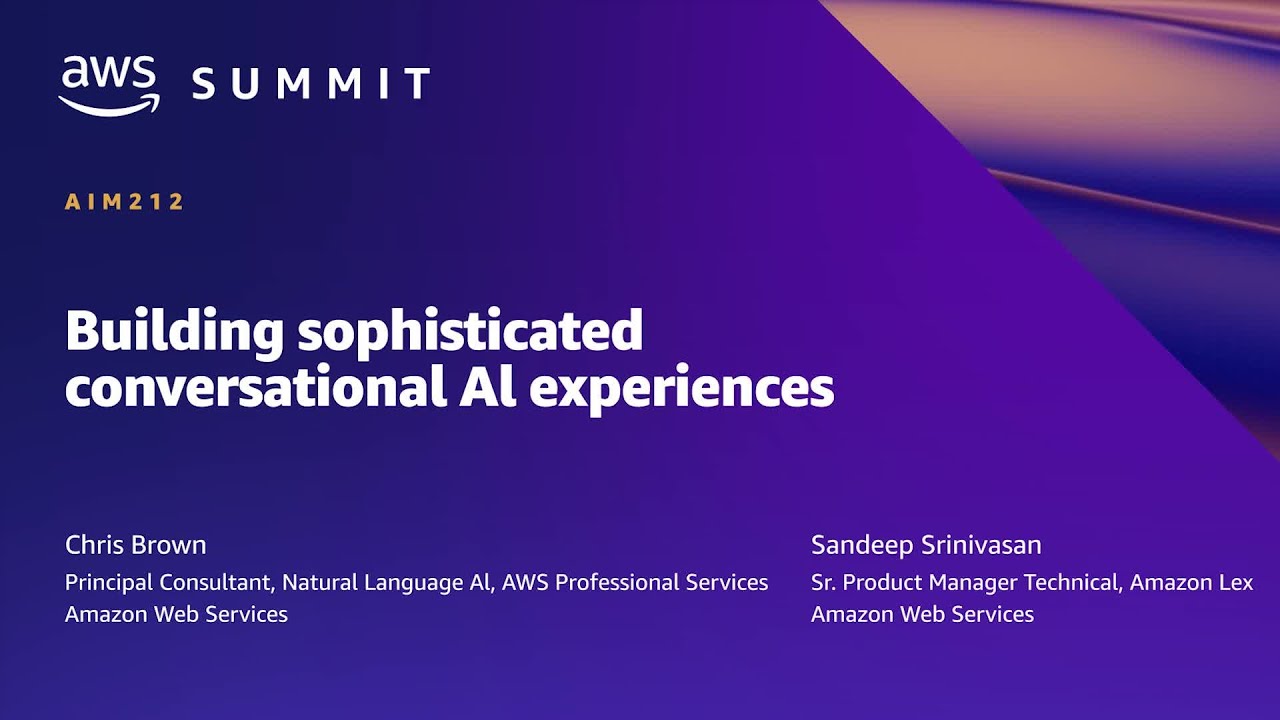 aws SUMMIT

AIM212

Building sophisticated conversational AI experiences

Chris Brown
Principal Consultant, Natural Language AI, AWS Professional Services
Amazon Web Services

Sandeep Srinivasan
Sr. Product Manager Technical, Amazon Lex
Amazon Web Services